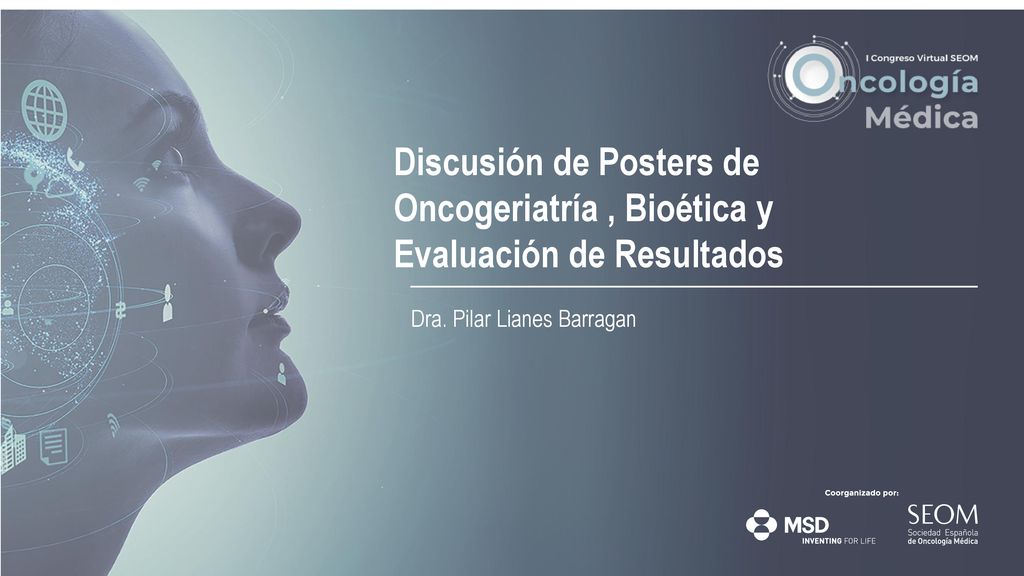 I Congreso Virtual SEOM
Oncología Médica

Discusión de Posters de Oncogeriatría , Bioética y Evaluación de Resultados

Dra. Pilar Lianes Barragan

Coorganizado por:

MSD
INVENTING FOR LIFE

SEOM
Sociedad Española de Oncología Médica